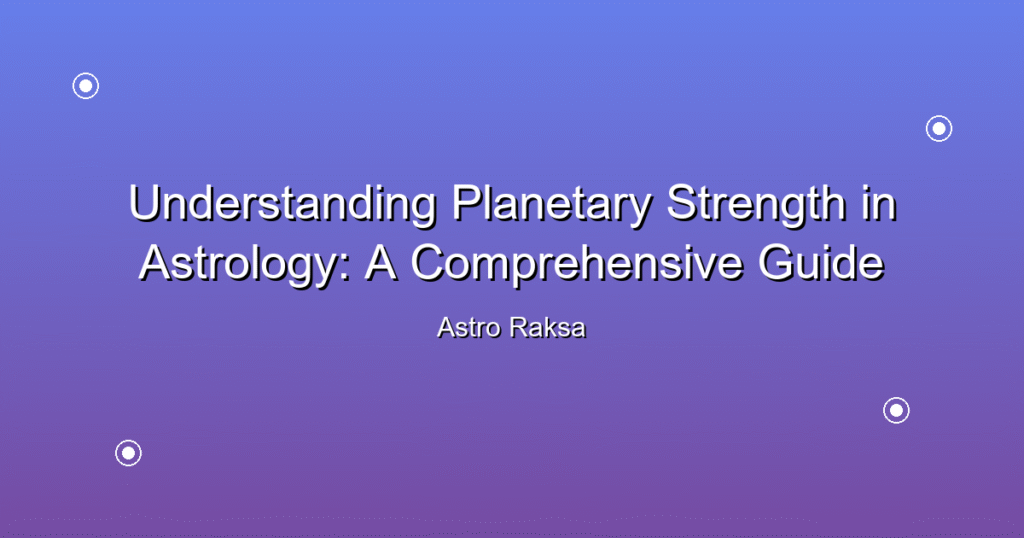 Understanding Planetary Strength in Astrology: A Comprehensive Guide

Astro Raksa